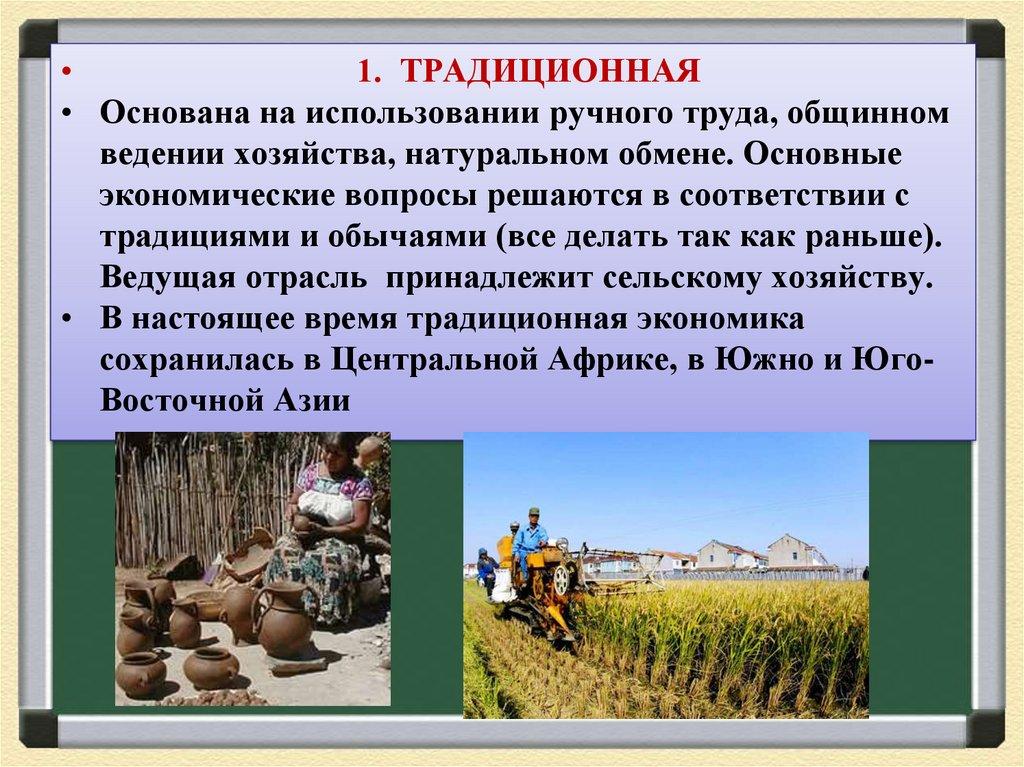 • 1. ТРАДИЦИОННАЯ
• Основана на использовании ручного труда, общинном ведении хозяйства, натуральном обмене. Основные экономические вопросы решаются в соответствии с традициями и обычаями (все делать так как раньше). Ведущая отрасль принадлежит сельскому хозяйству.
• В настоящее время традиционная экономика сохранилась в Центральной Африке, в Южно и Юго-Восточной Азии